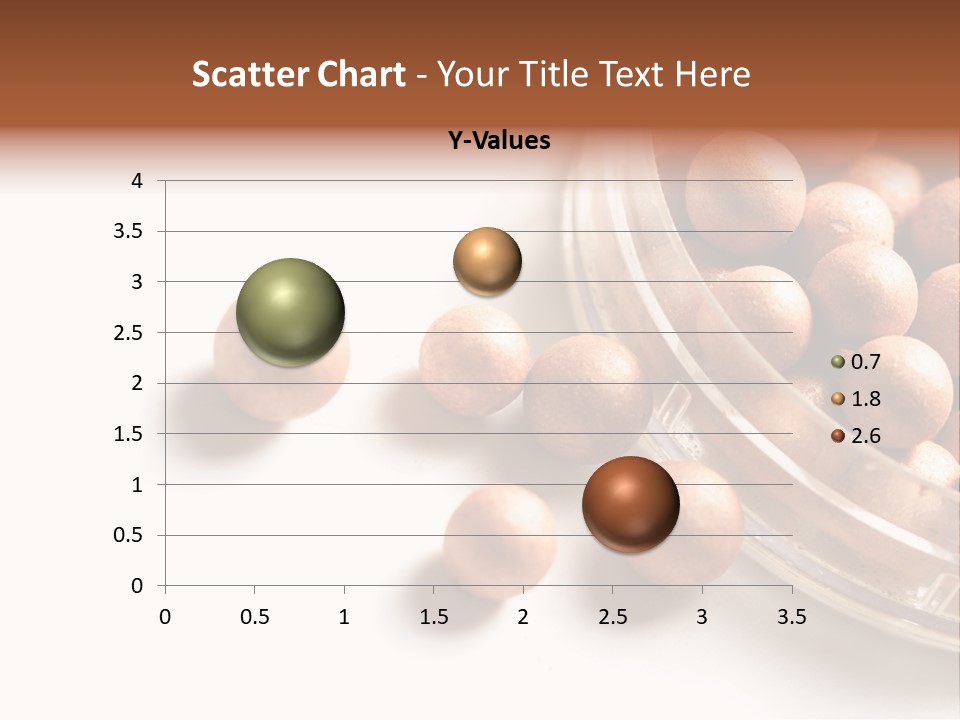 Scatter Chart - Your Title Text Here

Y-Values

4
3.5
3
2.5
2
1.5
1
0.5
0

0 0.5 1 1.5 2 2.5 3 3.5

0.7
1.8
2.6